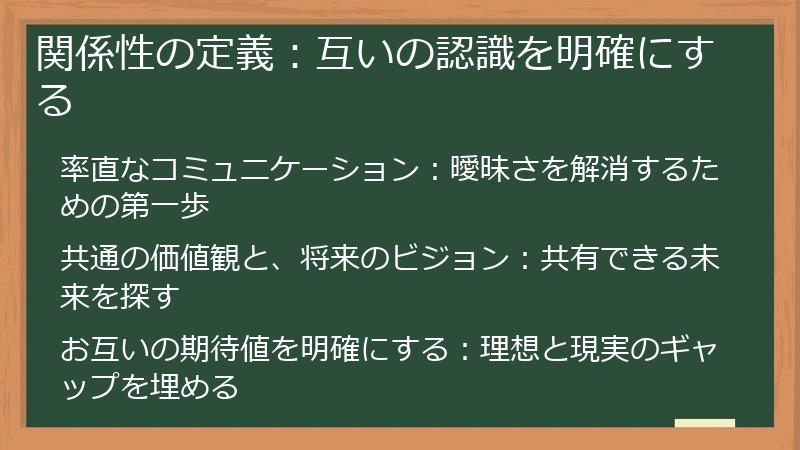 関係性の定義：互いの認識を明確にする

率直なコミュニケーション：曖昧さを解消するための第一歩

共通の価値観と、将来のビジョン：共有できる未来を探す

お互いの期待値を明確にする：理想と現実のギャップを埋める